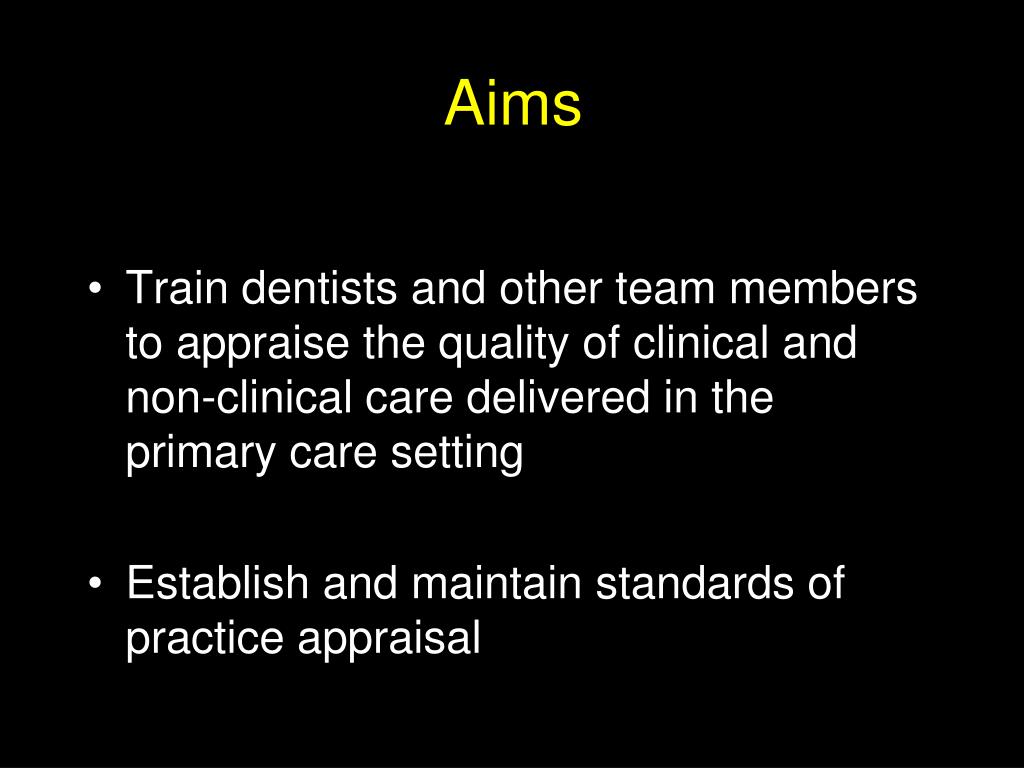 Aims

• Train dentists and other team members to appraise the quality of clinical and non-clinical care delivered in the primary care setting

• Establish and maintain standards of practice appraisal